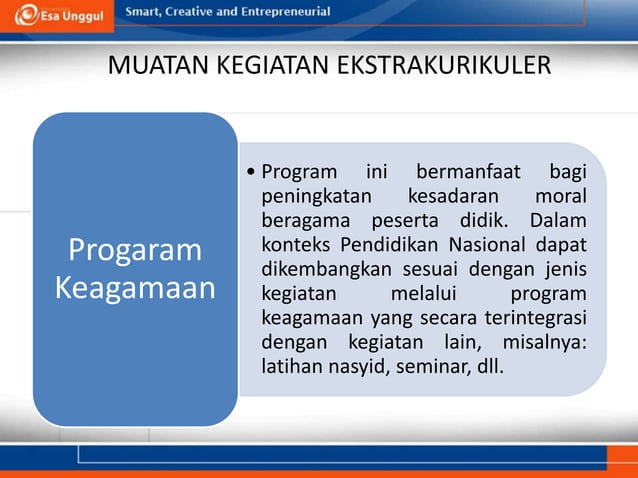 Esa Unggul

Smart, Creative and Entrepreneurial

MUATAN KEGIATAN EKSTRAKURIKULER

Progaram Keagamaan

• Program ini bermanfaat bagi peningkatan kesadaran moral beragama peserta didik. Dalam konteks Pendidikan Nasional dapat dikembangkan sesuai dengan jenis kegiatan melalui program keagamaan yang secara terintegrasi dengan kegiatan lain, misalnya: latihan nasyid, seminar, dll.